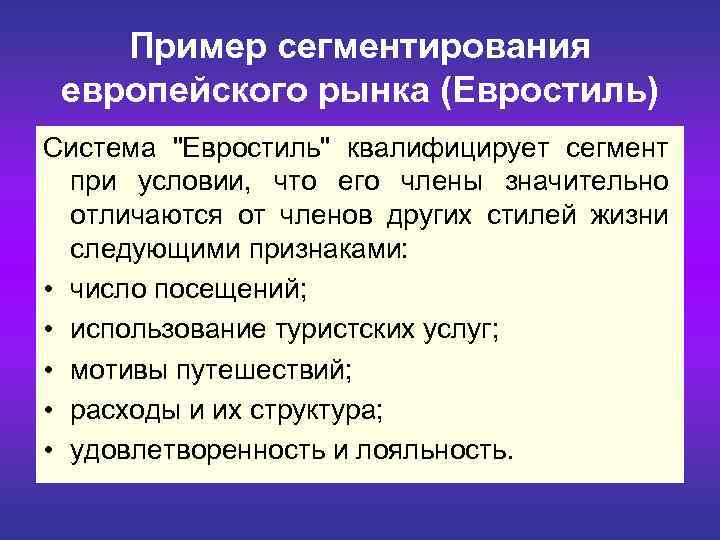 Пример сегментирования европейского рынка (Евростиль)

Система "Евростиль" квалифицирует сегмент при условии, что его члены значительно отличаются от членов других стилей жизни следующими признаками:

• число посещений;
• использование туристских услуг;
• мотивы путешествий;
• расходы и их структура;
• удовлетворенность и лояльность.